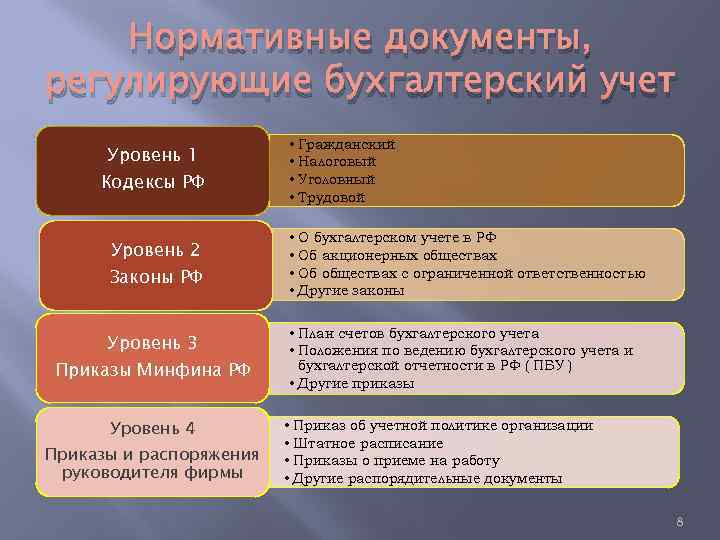 Нормативные документы, регулирующие бухгалтерский учет

Уровень 1
Кодексы РФ

• Гражданский
• Налоговый
• Уголовный
• Трудовой

Уровень 2
Законы РФ

• О бухгалтерском учете в РФ
• Об акционерных обществах
• Об обществах с ограниченной ответственностью
• Другие законы

Уровень 3
Приказы Минфина РФ

• План счетов бухгалтерского учета
• Положения по ведению бухгалтерского учета и бухгалтерской отчетности в РФ ( ПБУ )
• Другие приказы

Уровень 4
Приказы и распоряжения руководителя фирмы

• Приказ об учетной политике организации
• Штатное расписание
• Приказы о приеме на работу
• Другие распорядительные документы

8